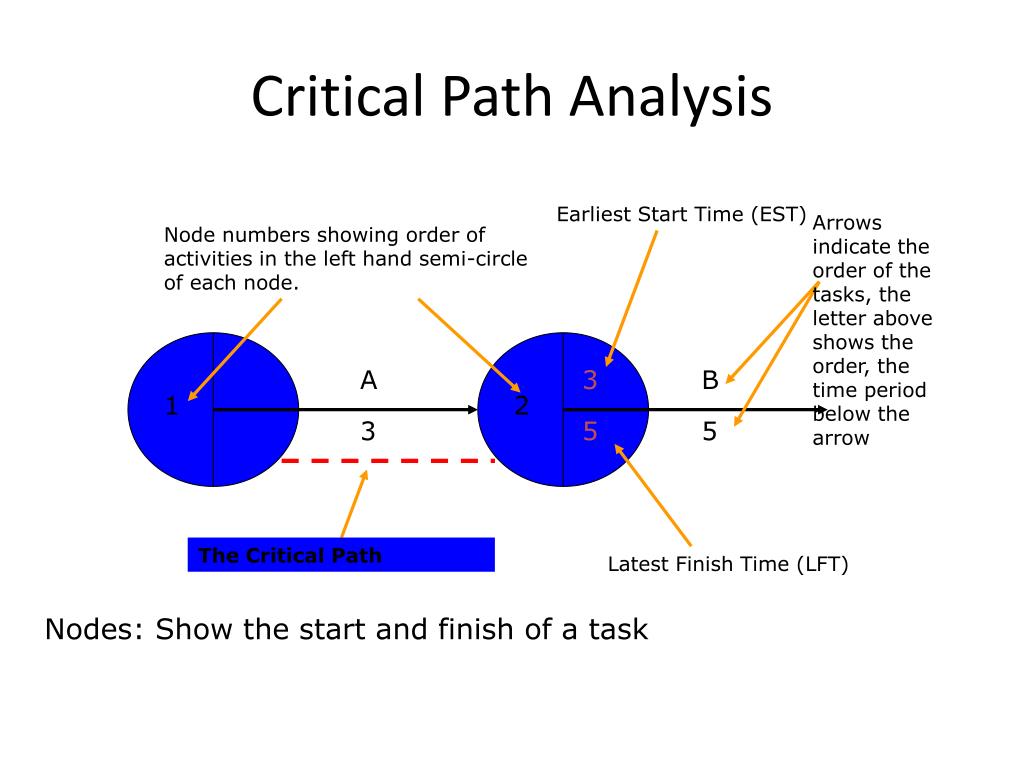 Critical Path Analysis

Node numbers showing order of activities in the left hand semi-circle of each node.

Earliest Start Time (EST)

Arrows indicate the order of the tasks, the letter above shows the order, the time period below the arrow

1

A

3

2

3

5

B

5

The Critical Path

Latest Finish Time (LFT)

Nodes: Show the start and finish of a task